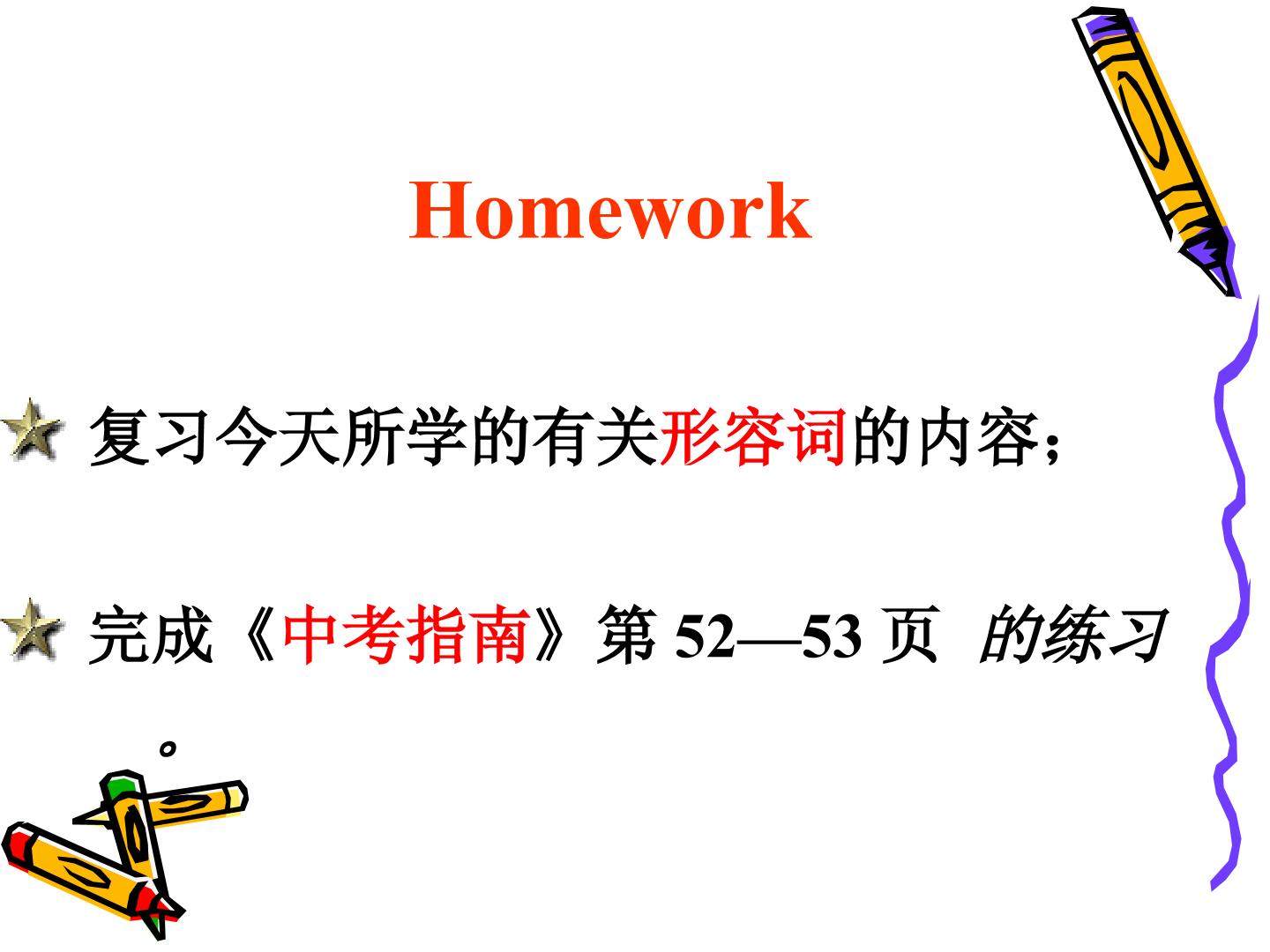 Homework

复习今天所学的有关形容词的内容;

完成《中考指南》第52—53页 的练习。